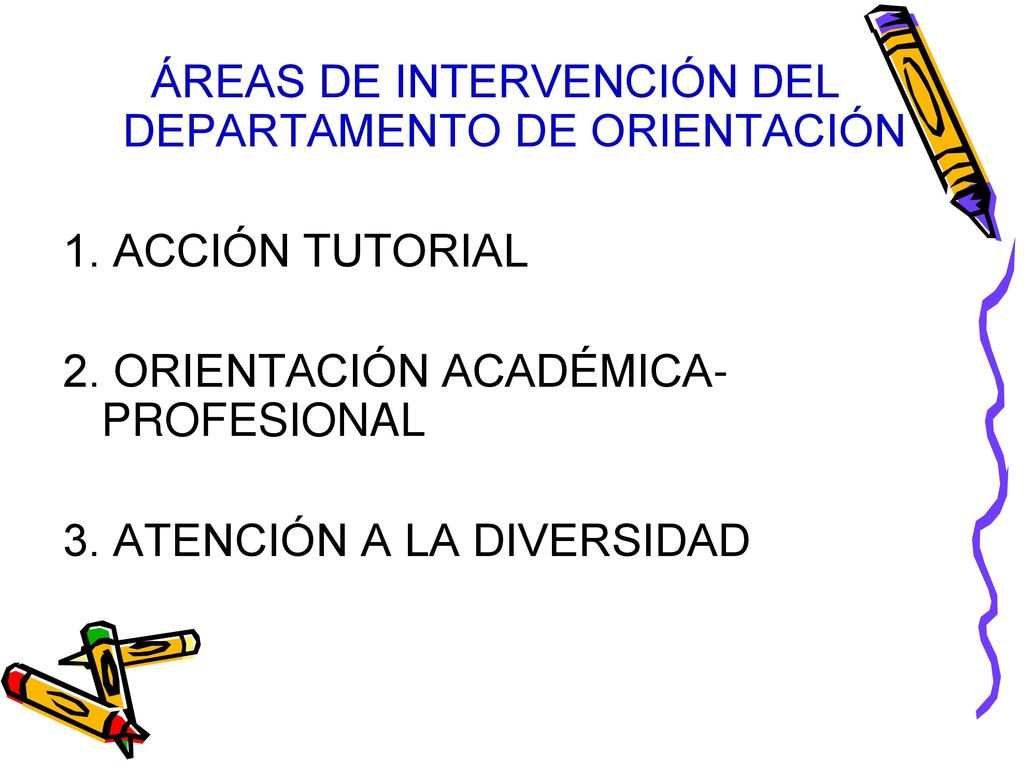 ÁREAS DE INTERVENCIÓN DEL DEPARTAMENTO DE ORIENTACIÓN

1. ACCIÓN TUTORIAL

2. ORIENTACIÓN ACADÉMICA-PROFESIONAL

3. ATENCIÓN A LA DIVERSIDAD